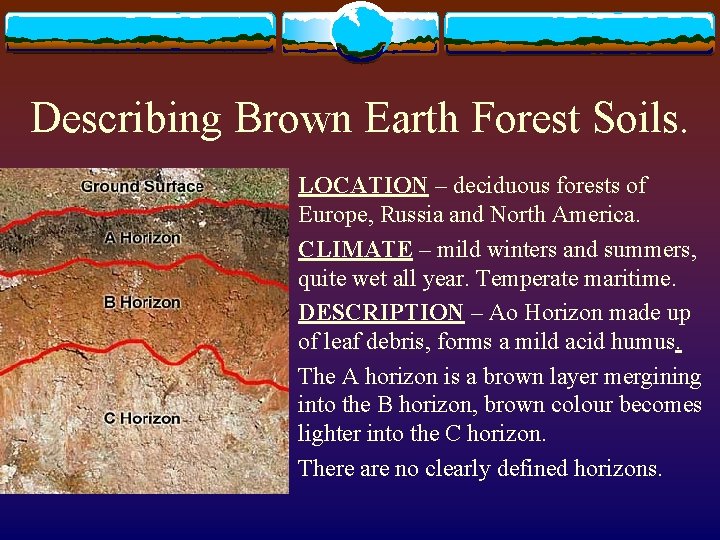 Describing Brown Earth Forest Soils.

Ground Surface

A Horizon

B Horizon

C Horizon

LOCATION – deciduous forests of Europe, Russia and North America.

CLIMATE – mild winters and summers, quite wet all year. Temperate maritime.

DESCRIPTION – Ao Horizon made up of leaf debris, forms a mild acid humus.

The A horizon is a brown layer mergining into the B horizon, brown colour becomes lighter into the C horizon.

There are no clearly defined horizons.